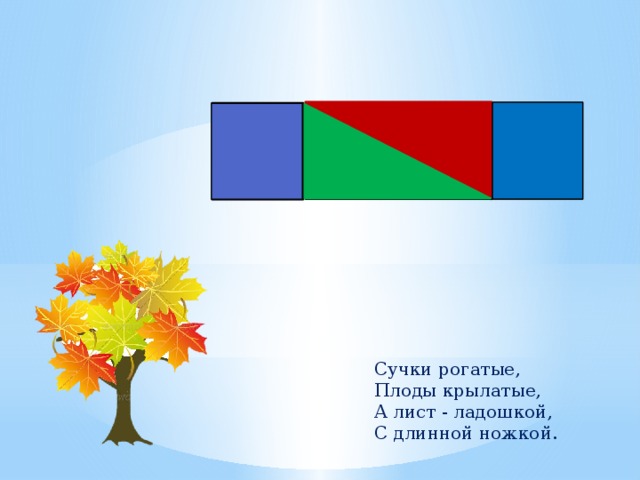 Сучки рогатые,
Плоды крылатые,
А лист - ладошкой,
С длинной ножкой.